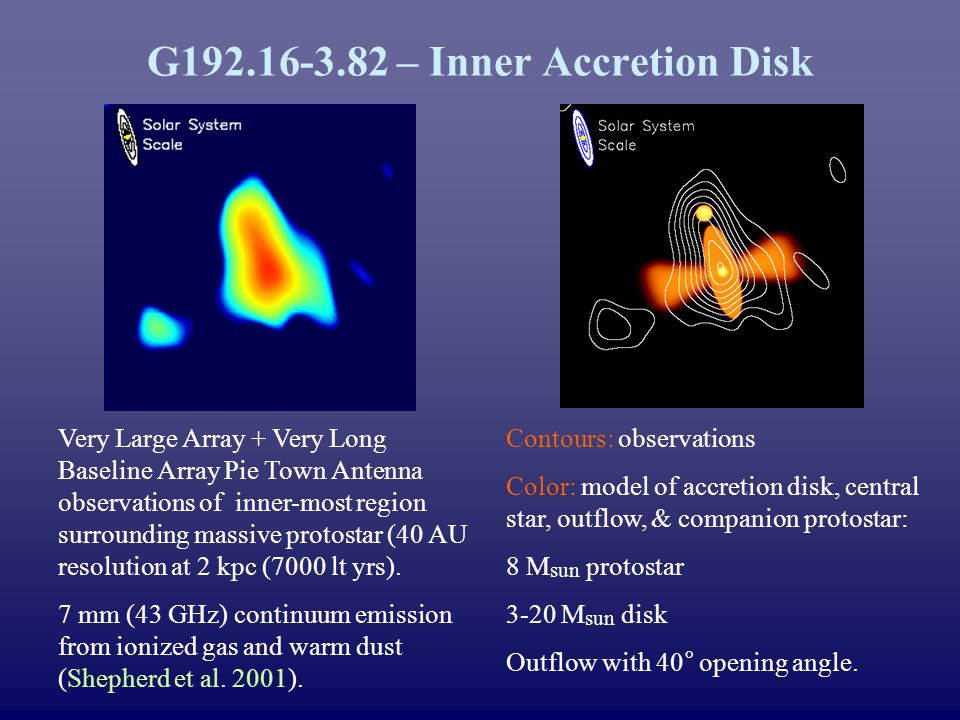 G192.16-3.82 – Inner Accretion Disk

Solar System Scale

Solar System Scale

Very Large Array + Very Long Baseline Array Pie Town Antenna observations of inner-most region surrounding massive protostar (40 AU resolution at 2 kpc (7000 lt yrs).

7 mm (43 GHz) continuum emission from ionized gas and warm dust (Shepherd et al. 2001).

Contours: observations

Color: model of accretion disk, central star, outflow, & companion protostar:

8 $M_{sun}$ protostar

3-20 $M_{sun}$ disk

Outflow with 40° opening angle.